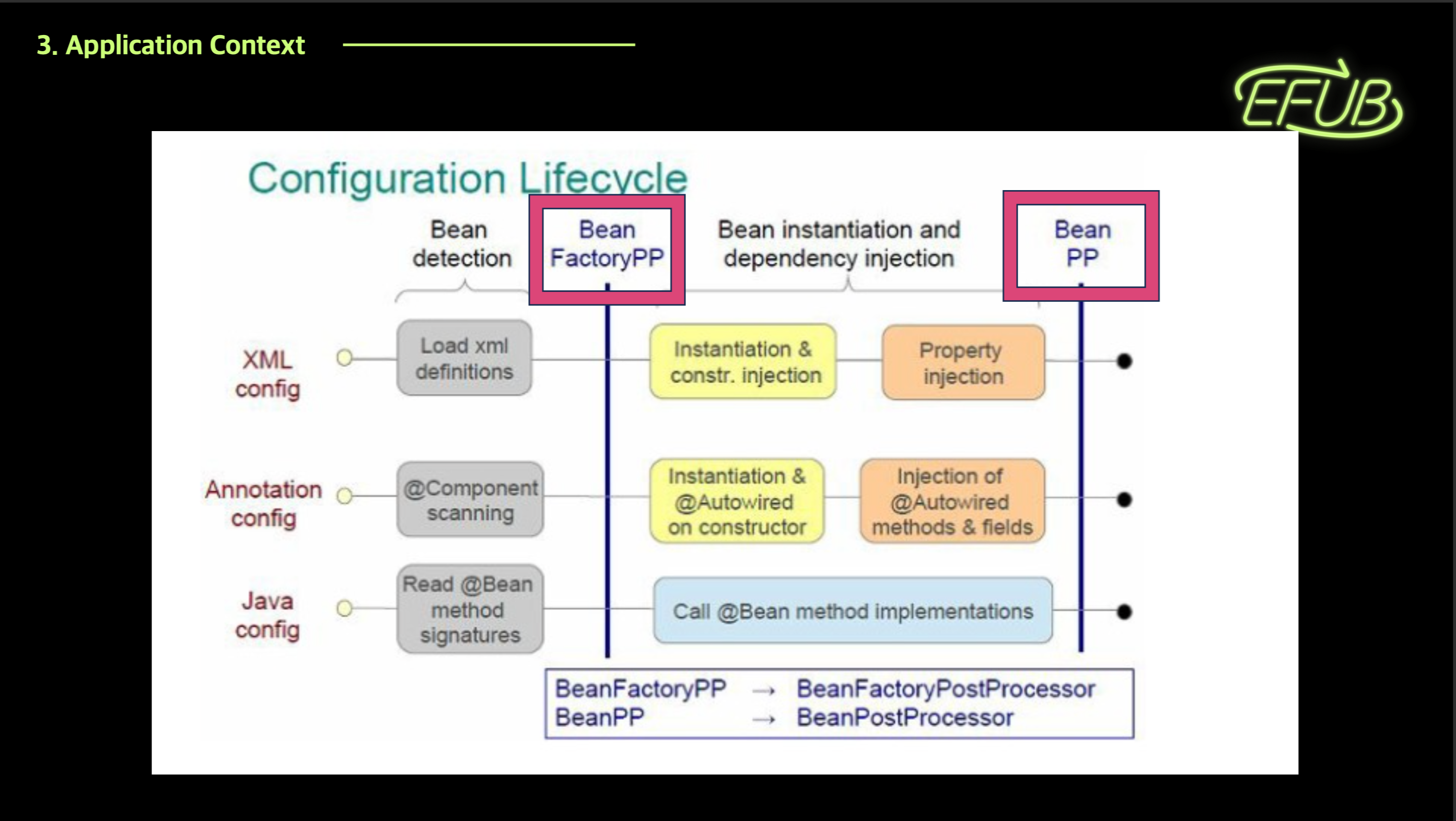 3. Application Context

EFUB

Configuration Lifecycle

Bean detection

Bean FactoryPP

Bean instantiation and dependency injection

Bean PP

XML config

Load xml definitions

Instantiation & constr. injection

Property injection

Annotation config

@Component scanning

Instantiation & @Autowired on constructor

Injection of @Autowired methods & fields

Java config

Read @Bean method signatures

Call @Bean method implementations

BeanFactoryPP → BeanFactoryPostProcessor
BeanPP → BeanPostProcessor